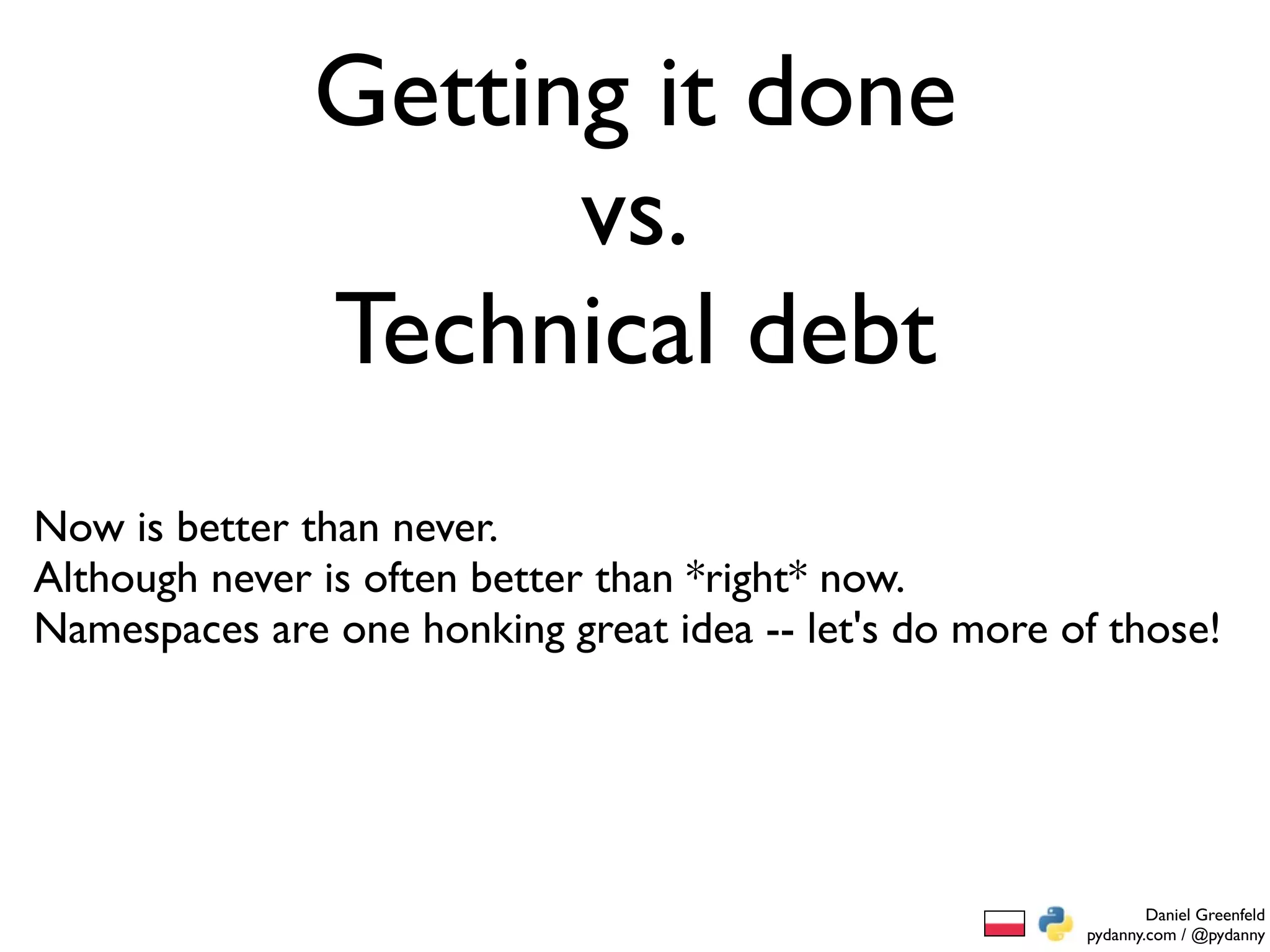 Getting it done
vs.
Technical debt

Now is better than never.
Although never is often better than *right* now.
Namespaces are one honking great idea -- let's do more of those!

Daniel Greenfeld
pydanny.com / @pydanny